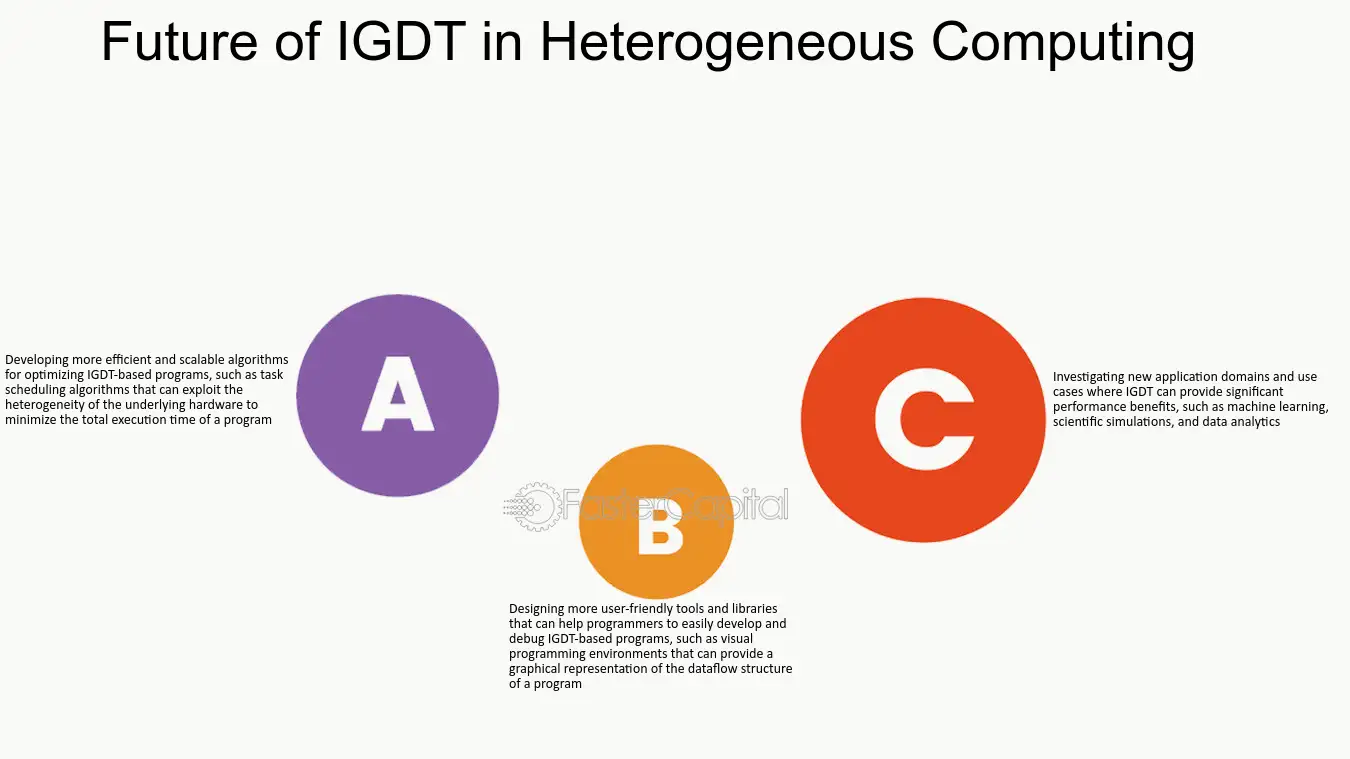 Future of IGDT in Heterogeneous Computing

Developing more efficient and scalable algorithms for optimizing IGDT-based programs, such as task scheduling algorithms that can exploit the heterogeneity of the underlying hardware to minimize the total execution time of a program

A

FasterCapital

B

Designing more user-friendly tools and libraries that can help programmers to easily develop and debug IGDT-based programs, such as visual programming environments that can provide a graphical representation of the dataflow structure of a program

C

Investigating new application domains and use cases where IGDT can provide significant performance benefits, such as machine learning, scientific simulations, and data analytics